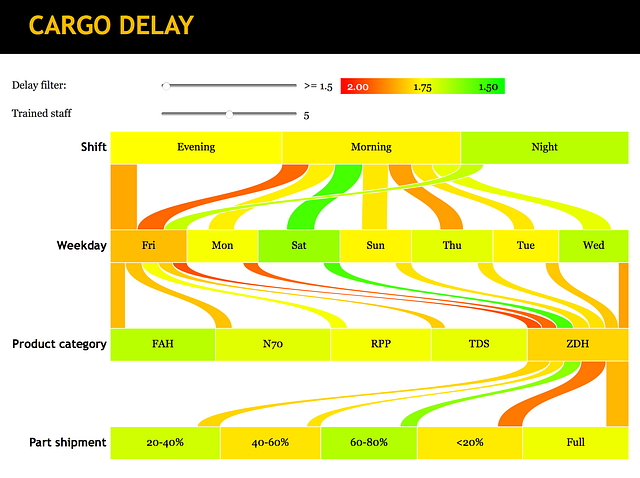 CARGO DELAY

Delay filter: >= 1.5 2.00 1.75 1.50

Trained staff 5

Shift
Evening Morning Night

Weekday
Fri Mon Sat Sun Thu Tue Wed

Product category
FAH N70 RPP TDS ZDH

Part shipment
20-40% 40-60% 60-80% <20% Full